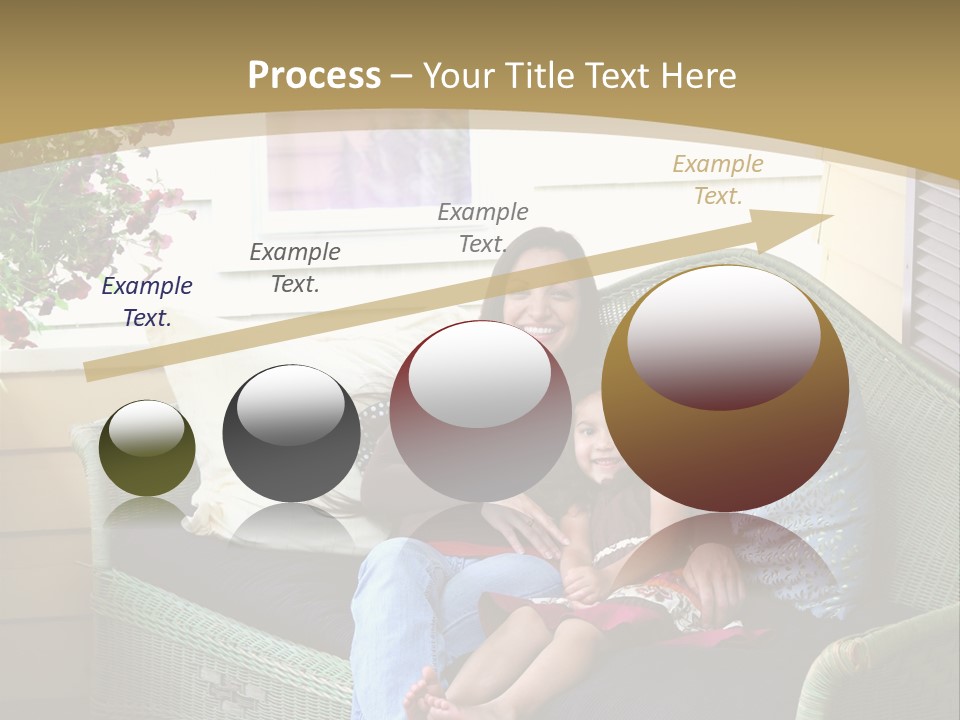 Process – Your Title Text Here

Example Text.

Example Text.

Example Text.

Example Text.